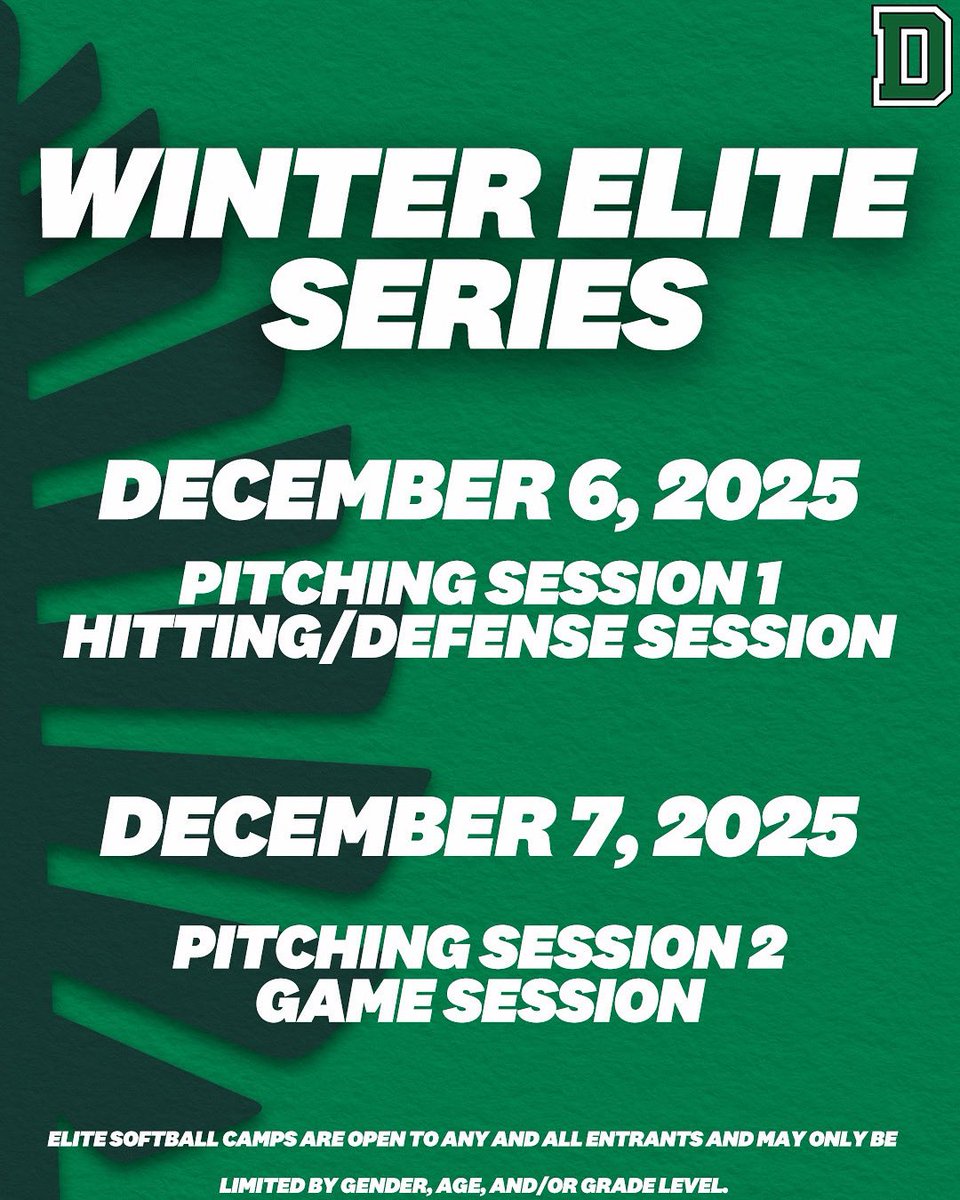 D

WINTER ELITE SERIES

DECEMBER 6, 2025

PITCHING SESSION 1
HITTING/DEFENSE SESSION

DECEMBER 7, 2025

PITCHING SESSION 2
GAME SESSION

ELITE SOFTBALL CAMPS ARE OPEN TO ANY AND ALL ENTRANTS AND MAY ONLY BE LIMITED BY GENDER, AGE, AND/OR GRADE LEVEL.